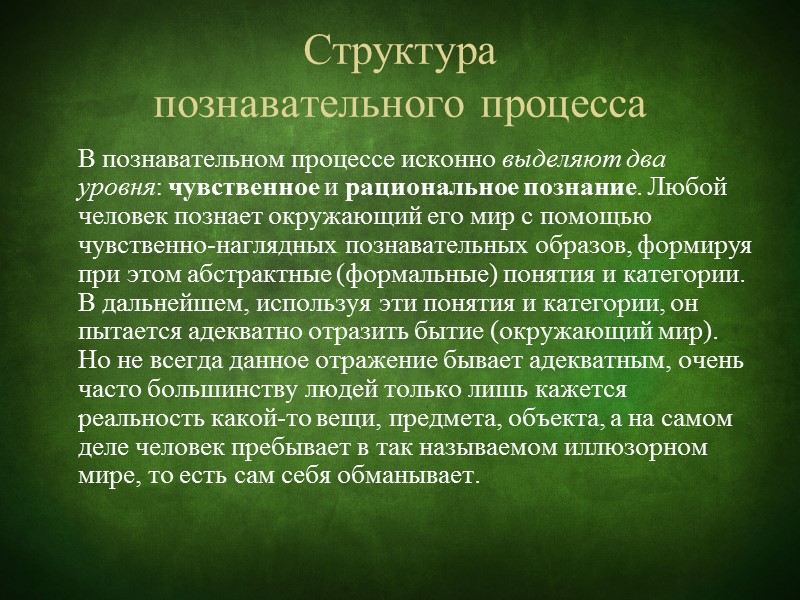 Структура познавательного процесса

В познавательном процессе исконно выделяют два уровня: чувственное и рациональное познание. Любой человек познает окружающий его мир с помощью чувственно-наглядных познавательных образов, формируя при этом абстрактные (формальные) понятия и категории. В дальнейшем, используя эти понятия и категории, он пытается адекватно отразить бытие (окружающий мир). Но не всегда данное отражение бывает адекватным, очень часто большинству людей только лишь кажется реальность какой-то вещи, предмета, объекта, а на самом деле человек пребывает в так называемом иллюзорном мире, то есть сам себя обманывает.